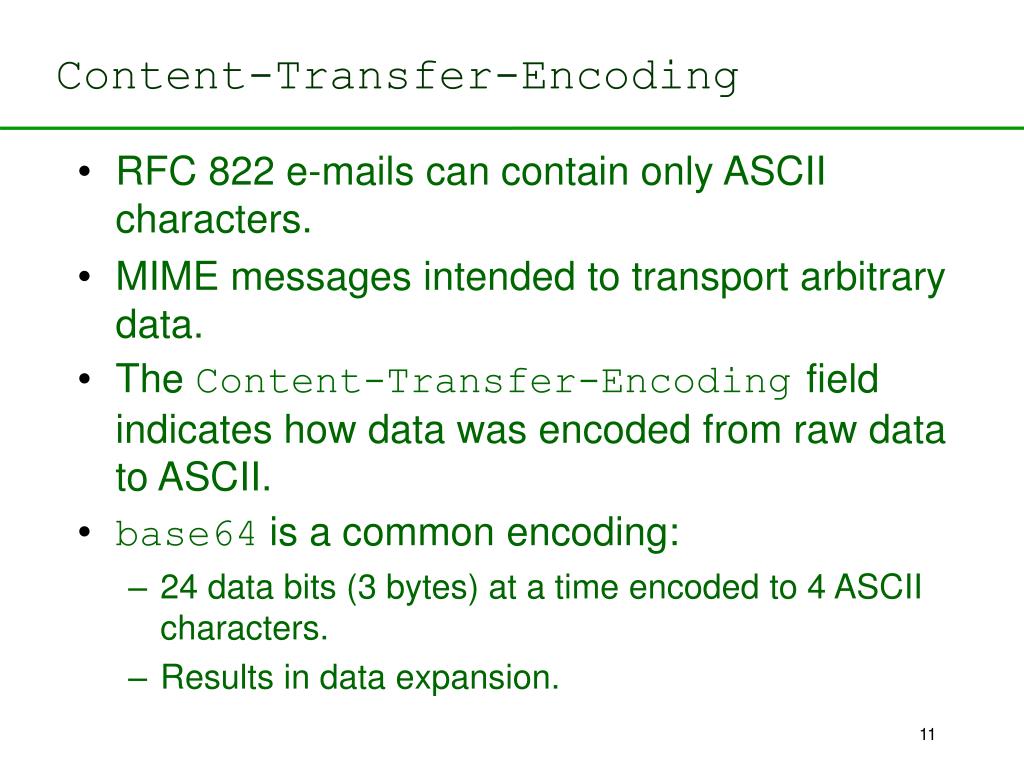 Content-Transfer-Encoding

• RFC 822 e-mails can contain only ASCII characters.
• MIME messages intended to transport arbitrary data.
• The Content-Transfer-Encoding field indicates how data was encoded from raw data to ASCII.
• base64 is a common encoding:
– 24 data bits (3 bytes) at a time encoded to 4 ASCII characters.
– Results in data expansion.

11